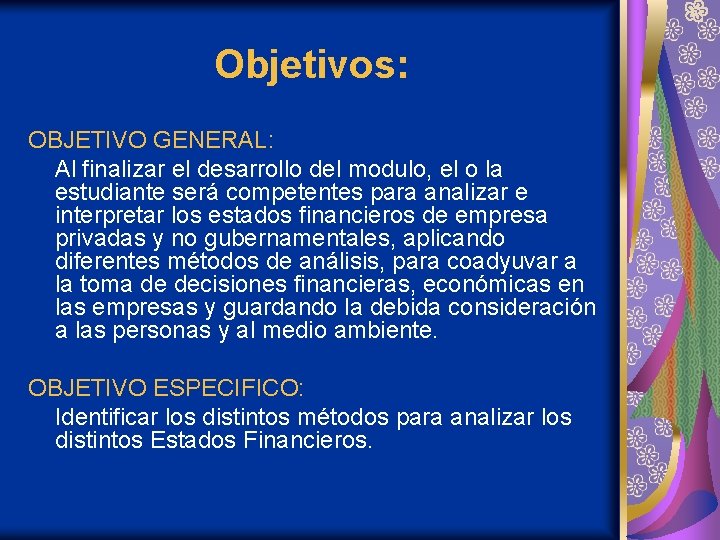 Objetivos:

OBJETIVO GENERAL:

Al finalizar el desarrollo del modulo, el o la estudiante será competentes para analizar e interpretar los estados financieros de empresa privadas y no gubernamentales, aplicando diferentes métodos de análisis, para coadyuvar a la toma de decisiones financieras, económicas en las empresas y guardando la debida consideración a las personas y al medio ambiente.

OBJETIVO ESPECIFICO:

Identificar los distintos métodos para analizar los distintos Estados Financieros.